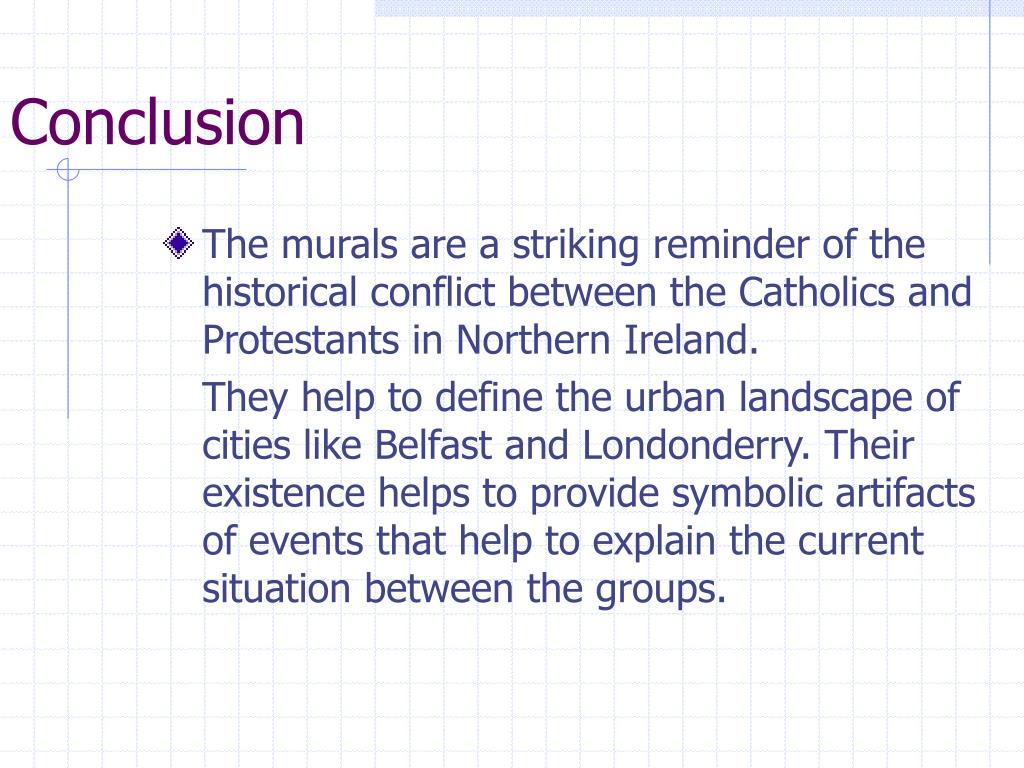 Conclusion

The murals are a striking reminder of the historical conflict between the Catholics and Protestants in Northern Ireland.

They help to define the urban landscape of cities like Belfast and Londonderry. Their existence helps to provide symbolic artifacts of events that help to explain the current situation between the groups.